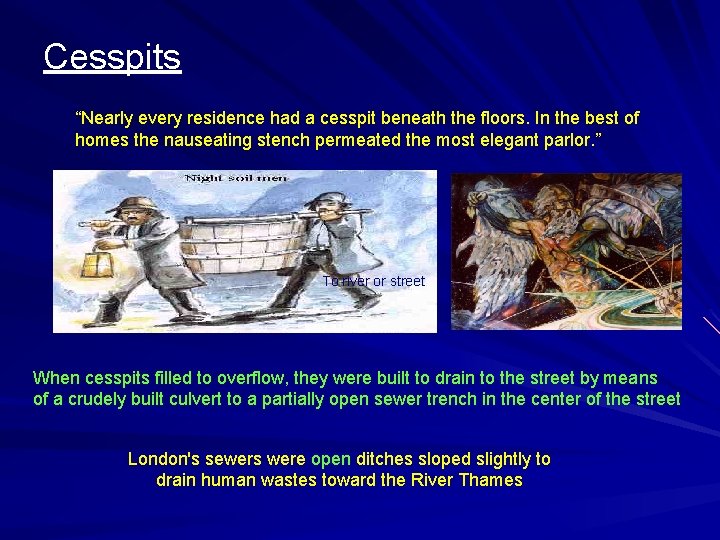 Cesspits

“Nearly every residence had a cesspit beneath the floors. In the best of homes the nauseating stench permeated the most elegant parlor.”

Night soil men

To river or street

When cesspits filled to overflow, they were built to drain to the street by means of a crudely built culvert to a partially open sewer trench in the center of the street

London's sewers were open ditches sloped slightly to drain human wastes toward the River Thames